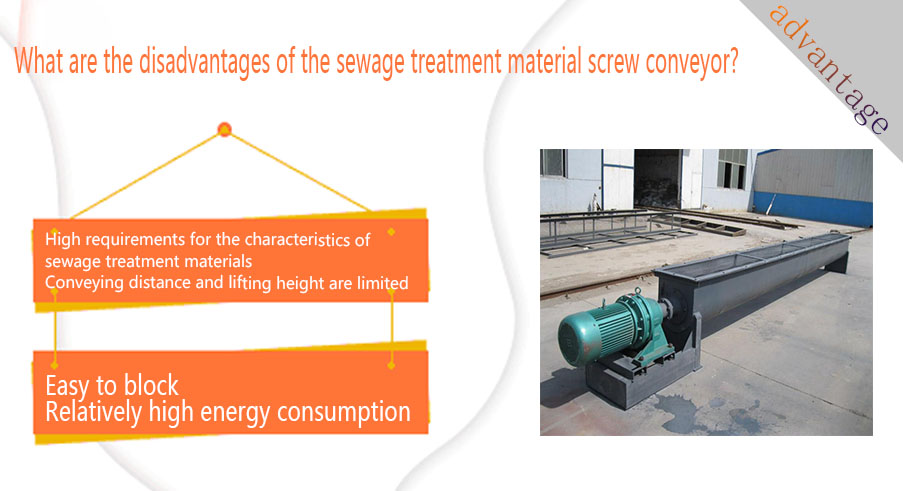 What are the disadvantages of the sewage treatment material screw conveyor?

advantage

High requirements for the characteristics of sewage treatment materials
Conveying distance and lifting height are limited

Easy to block
Relatively high energy consumption